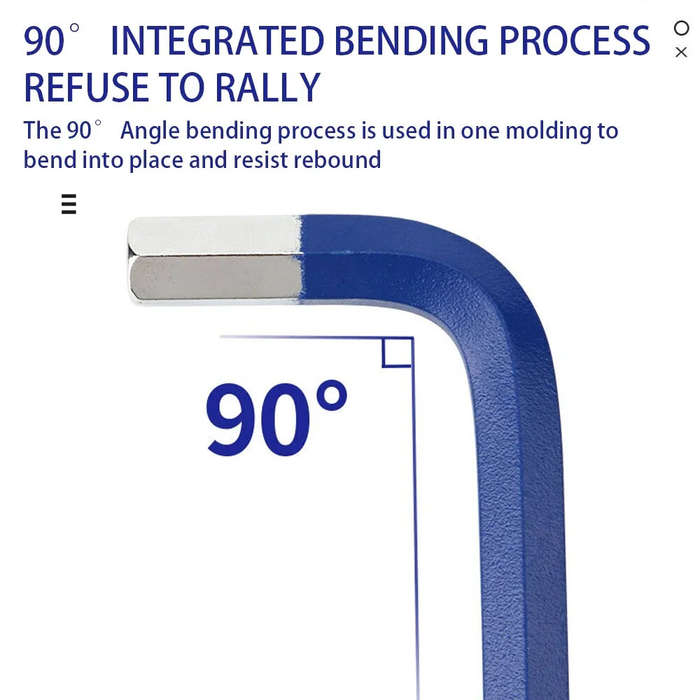 90° INTEGRATED BENDING PROCESS REFUSE TO RALLY

The 90° Angle bending process is used in one molding to bend into place and resist rebound

90°